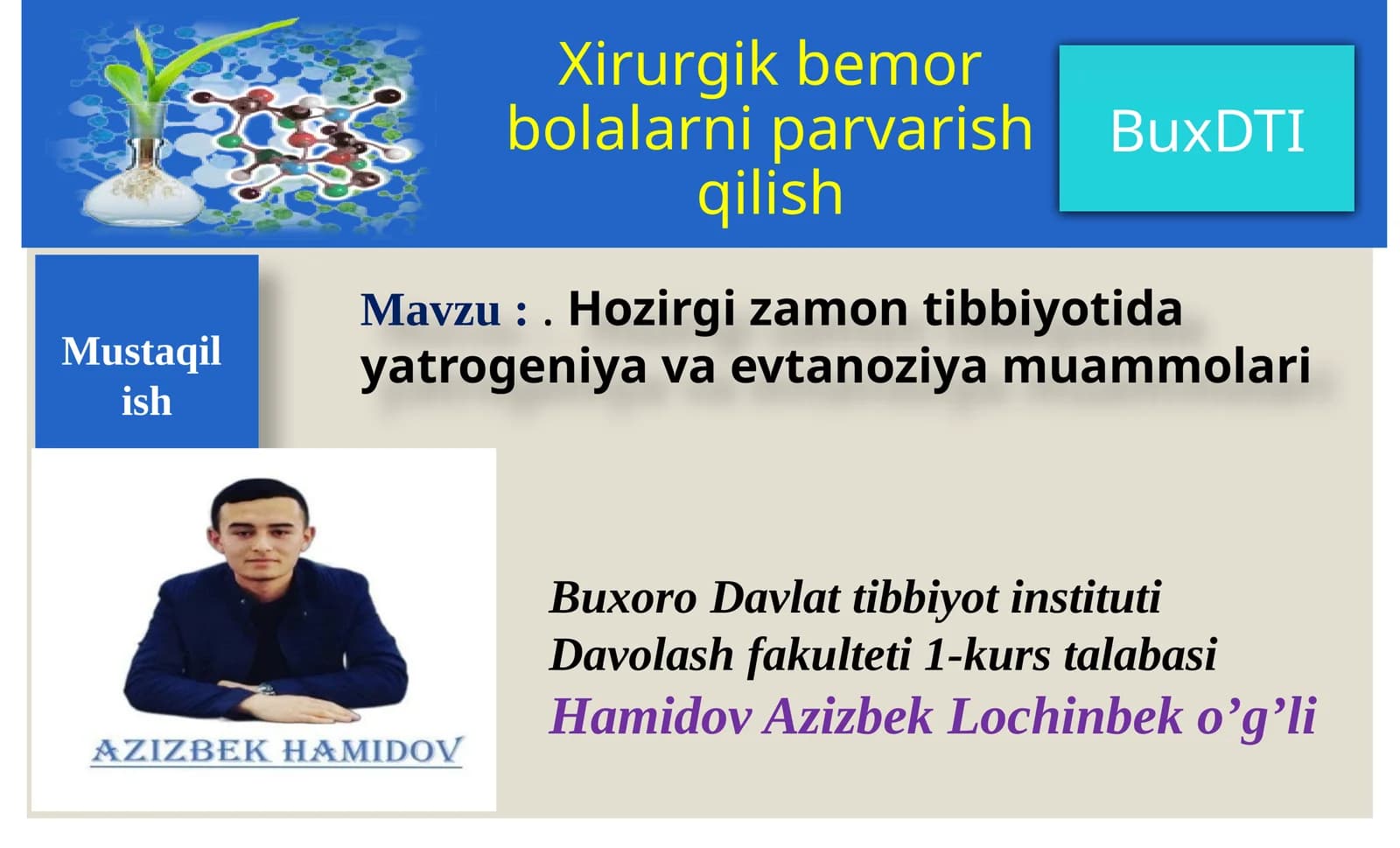 Xirurgik bemor bolalarni parvarish qilish

BuxDTI

Mustaqil ish

Mavzu : . Hozirgi zamon tibbiyotida yatrogeniya va evtanoziya muammolari

AZIZBEK HAMIDOV

Buxoro Davlat tibbiyot instituti
Davolash fakulteti 1-kurs talabasi
Hamidov Azizbek Lochinbek o'g'li